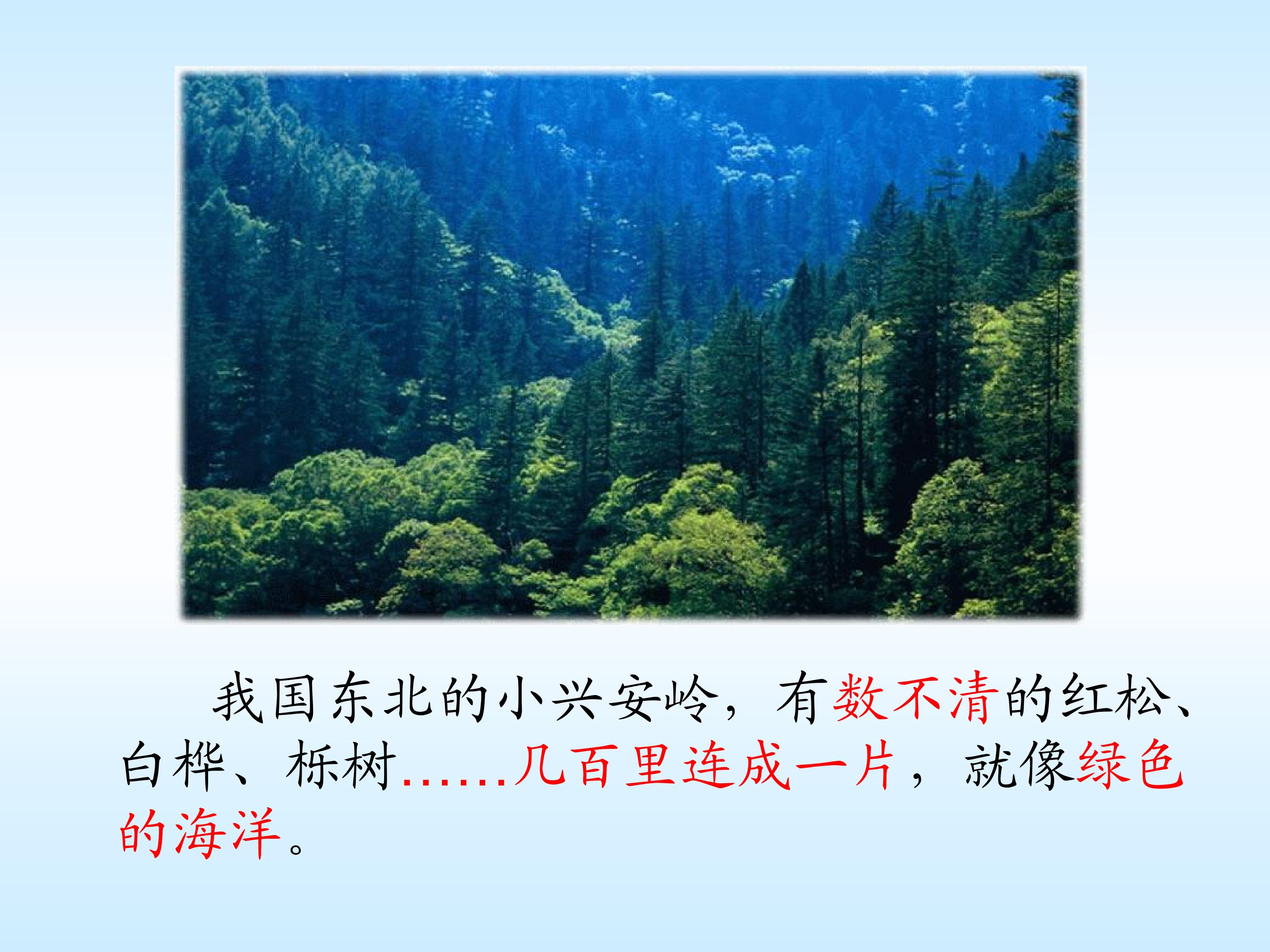 我国东北的小兴安岭，有数不清的红松、白桦、栎树……几百里连成一片，就像绿色的海洋。